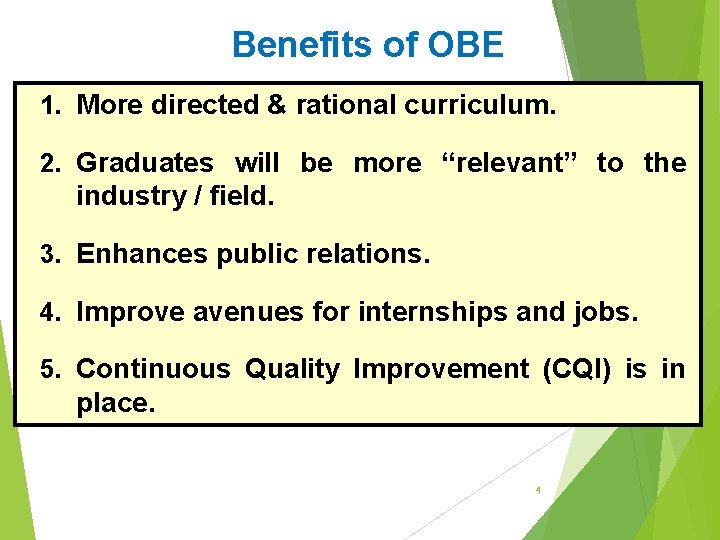 Benefits of OBE

1. More directed & rational curriculum.

2. Graduates will be more “relevant” to the industry / field.

3. Enhances public relations.

4. Improve avenues for internships and jobs.

5. Continuous Quality Improvement (CQI) is in place.

4